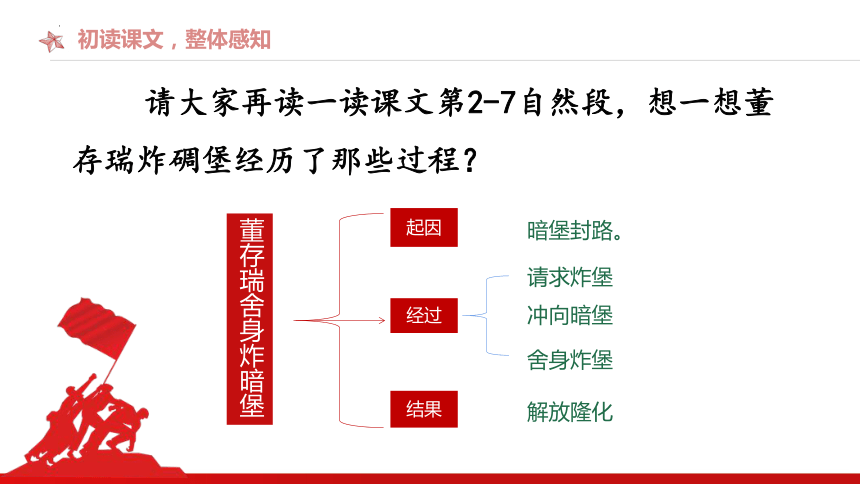 初读课文，整体感知

请大家再读一读课文第2-7自然段，想一想董存瑞炸碉堡经历了那些过程？

董存瑞舍身炸暗堡

起因

暗堡封路。

经过

请求炸堡

冲向暗堡

舍身炸堡

结果

解放隆化